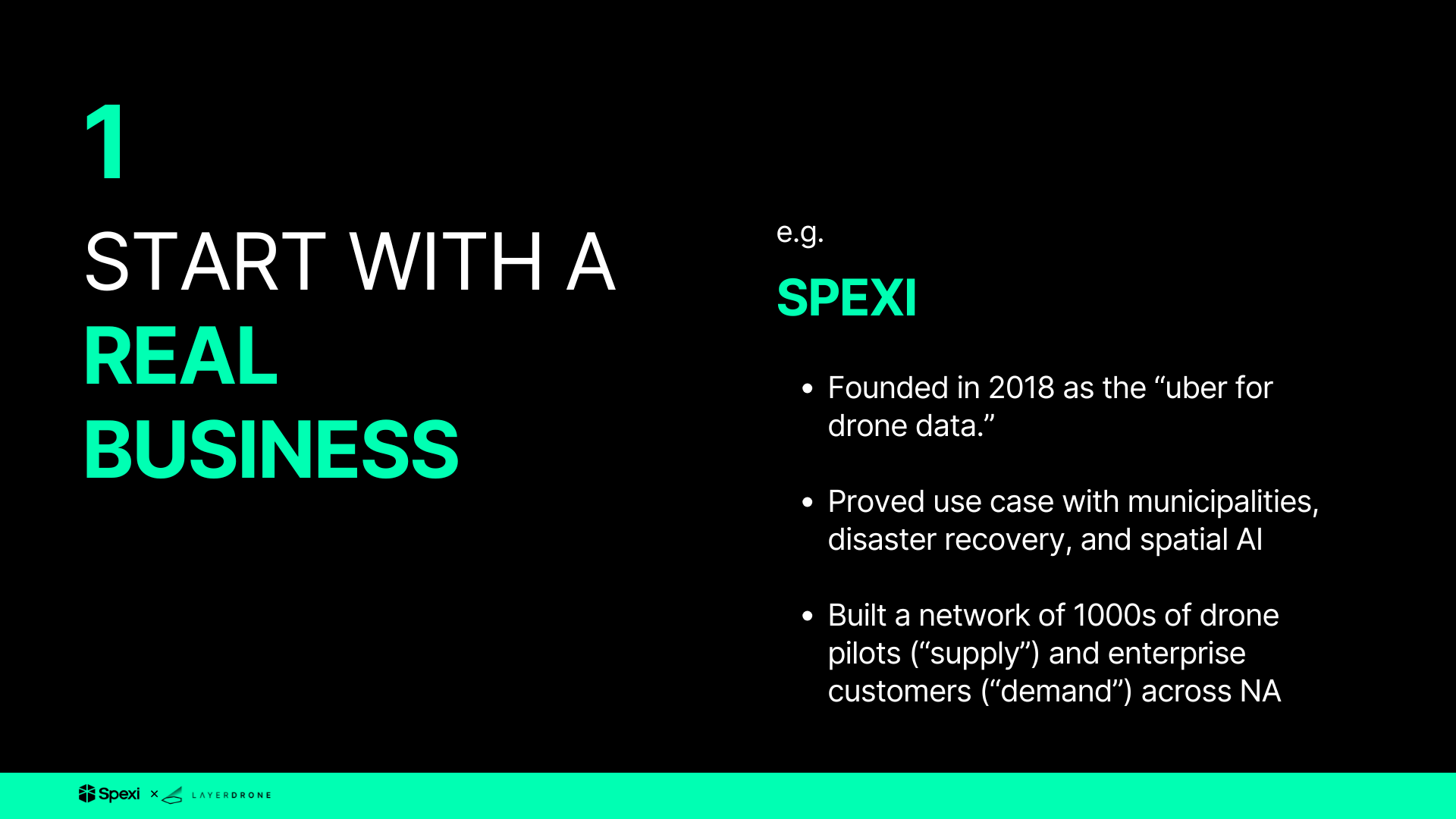 1

START WITH A
REAL
BUSINESS

e.g.

SPEXI

• Founded in 2018 as the “uber for drone data.”

• Proved use case with municipalities, disaster recovery, and spatial AI

• Built a network of 1000s of drone pilots (“supply”) and enterprise customers (“demand”) across NA

Spexi × LAYERDRONE